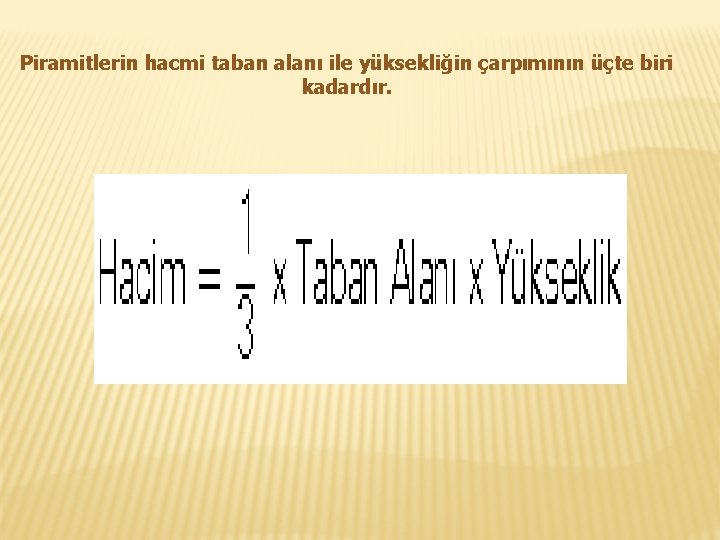 Piramitlerin hacmi taban alanı ile yüksekliğin çarpımının üçte biri kadardır.

$\text{Hacim} = \frac{1}{3} \text{ x Taban Alanı x Yükseklik}$